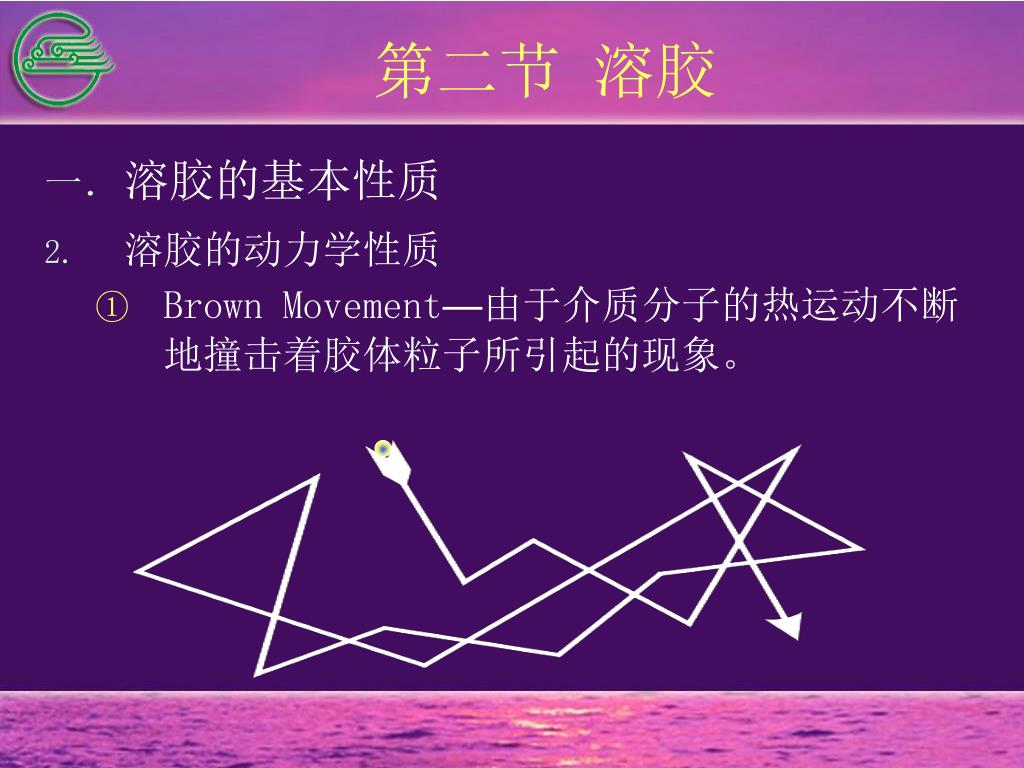 第二节 溶胶

一. 溶胶的基本性质

2. 溶胶的动力学性质

① Brown Movement—由于介质分子的热运动不断地撞击着胶体粒子所引起的现象。